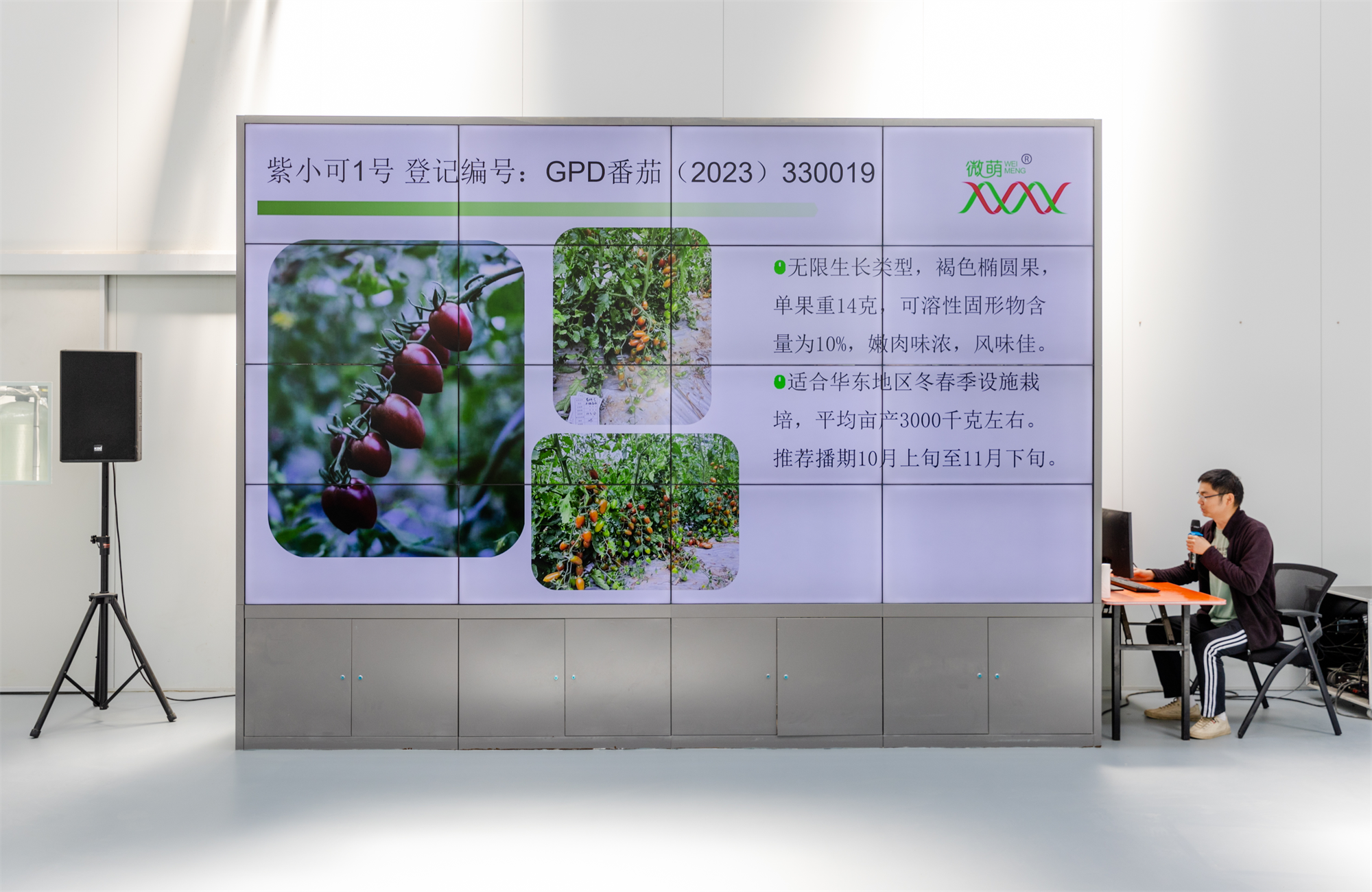 紫小可1号 登记编号：GPD番茄（2023）330019

微萌 WEI MENG ®

无限生长类型，褐色椭圆果，单果重14克，可溶性固形物含量为10%，嫩肉味浓，风味佳。

适合华东地区冬春季设施栽培，平均亩产3000千克左右。推荐播期10月上旬至11月下旬。